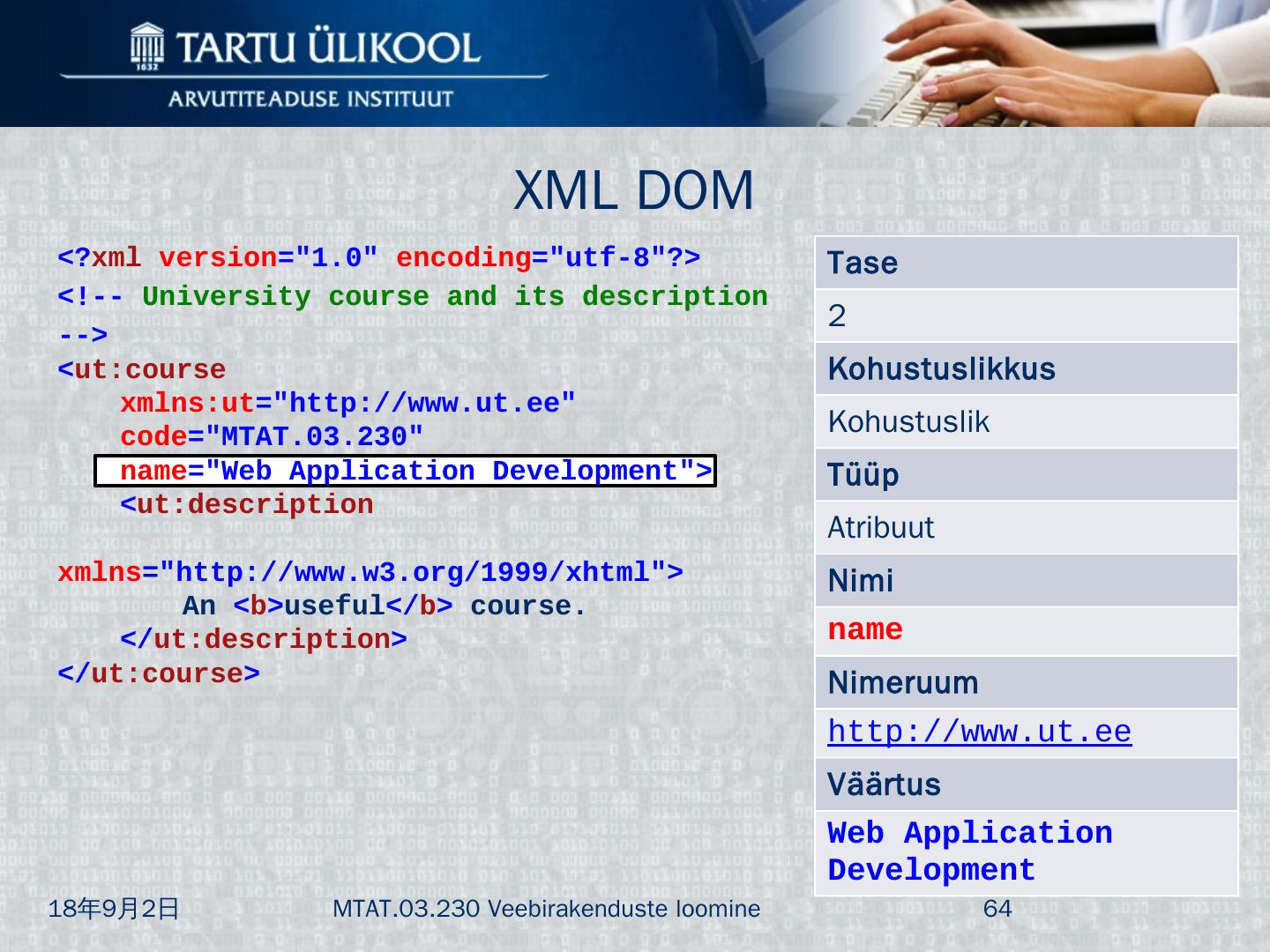 TARTU ÜLIKOOL
1632
ARVUTITEADUSE INSTITUUT

XML DOM

<?xml version="1.0" encoding="utf-8"?>
<!-- University course and its description -->
<ut:course
    xmlns:ut="http://www.ut.ee"
    code="MTAT.03.230"
    name="Web Application Development">
    <ut:description

xmlns="http://www.w3.org/1999/xhtml">
        An <b>useful</b> course.
    </ut:description>
</ut:course>

| Tase |
|---|
| 2 |
| Kohustuslikkus |
| Kohustuslik |
| Tüüp |
| Atribuut |
| Nimi |
| name |
| Nimeruum |
| http://www.ut.ee |
| Väärtus |
| Web Application Development |

18年9月2日 MTAT.03.230 Veebirakenduste loomine 64